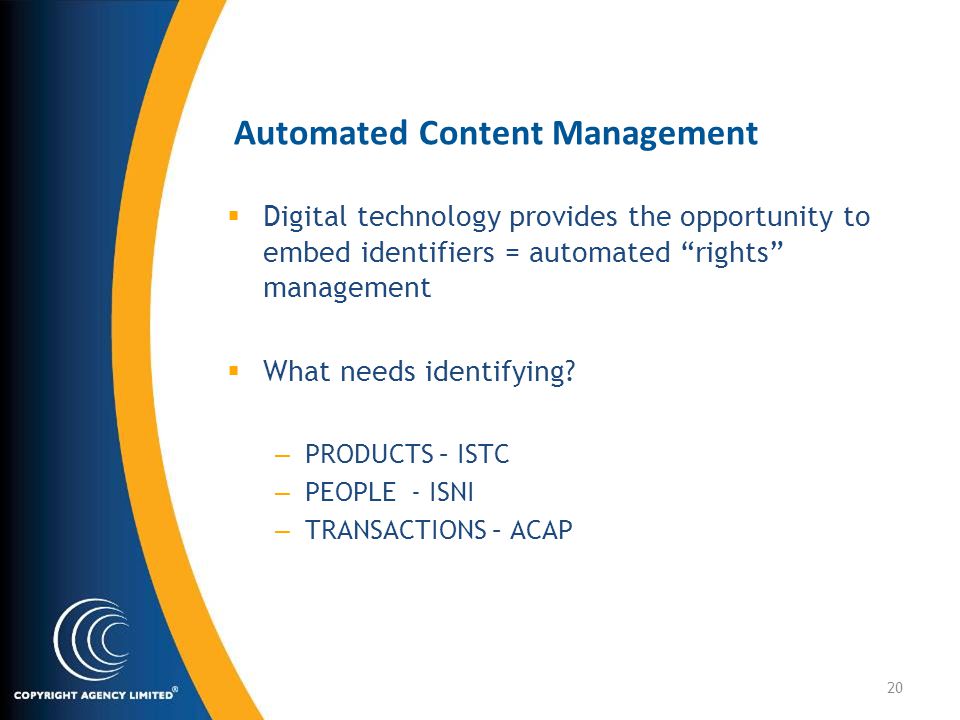 Automated Content Management

▪ Digital technology provides the opportunity to embed identifiers = automated “rights” management

▪ What needs identifying?

– PRODUCTS – ISTC
– PEOPLE - ISNI
– TRANSACTIONS – ACAP

COPYRIGHT AGENCY LIMITED®

20